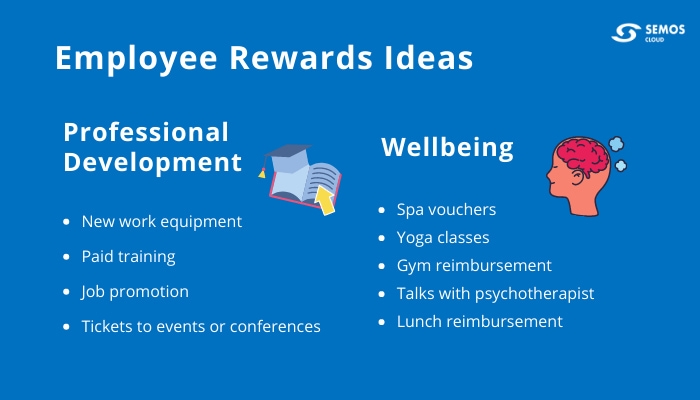 SEMOS CLOUD

Employee Rewards Ideas

Professional Development

- New work equipment
- Paid training
- Job promotion
- Tickets to events or conferences

Wellbeing

- Spa vouchers
- Yoga classes
- Gym reimbursement
- Talks with psychotherapist
- Lunch reimbursement